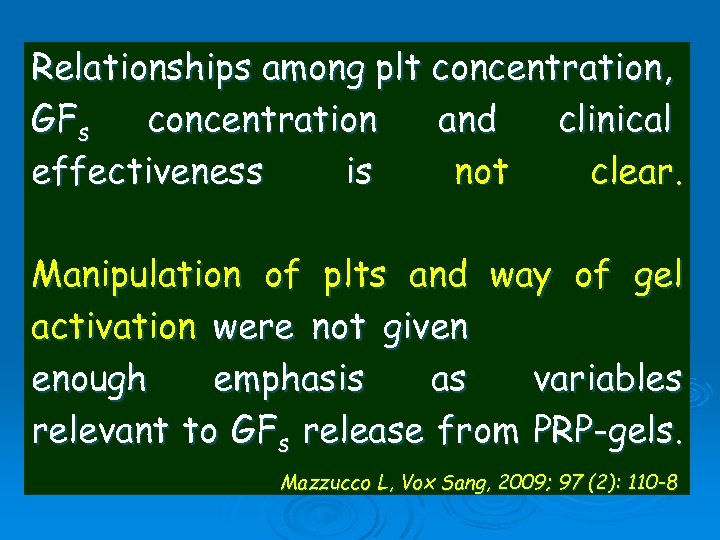 Relationships among plt concentration, $GF_s$ concentration and clinical effectiveness is not clear.

Manipulation of plts and way of gel activation were not given enough emphasis as variables relevant to $GF_s$ release from PRP-gels.

Mazzucco L, Vox Sang, 2009; 97 (2): 110-8